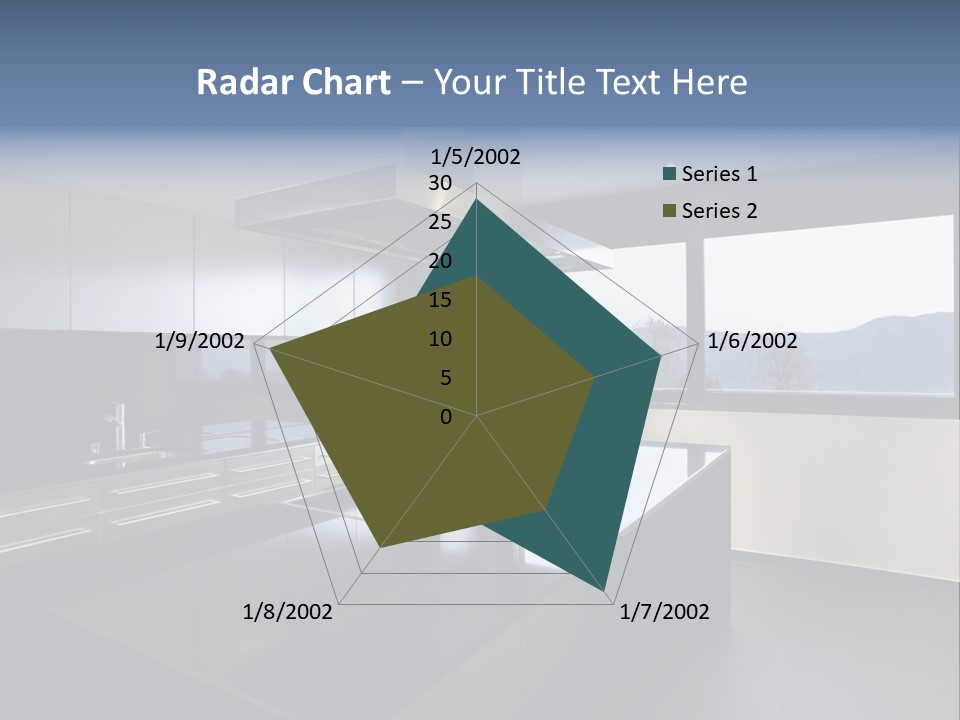 Radar Chart – Your Title Text Here

1/5/2002
30
25
20
15
10
5
0
1/6/2002
1/7/2002
1/8/2002
1/9/2002

Series 1
Series 2